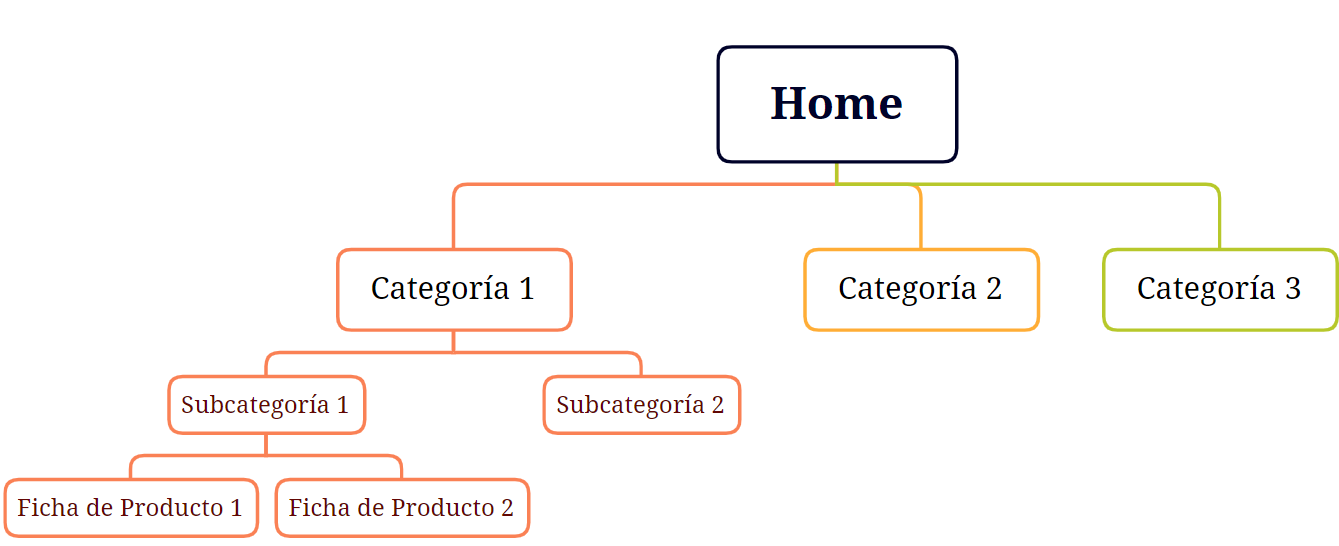 Home

Categoría 1

Categoría 2

Categoría 3

Subcategoría 1

Subcategoría 2

Ficha de Producto 1

Ficha de Producto 2